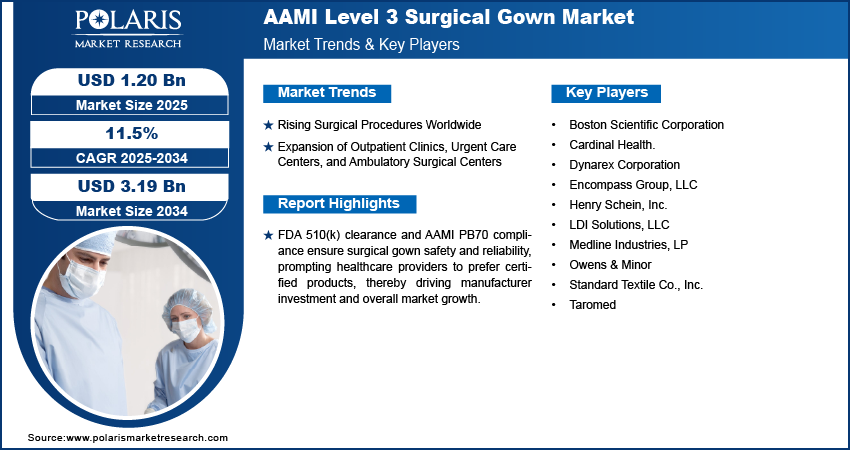 POLARIS
MARKET RESEARCH

AAMI Level 3 Surgical Gown Market
Market Trends & Key Players

USD 1.20 Bn
Market Size 2025

11.5%
CAGR 2025-2034

USD 3.19 Bn
Market Size 2034

Market Trends

★ Rising Surgical Procedures Worldwide

★ Expansion of Outpatient Clinics, Urgent Care Centers, and Ambulatory Surgical Centers

Report Highlights

★ FDA 510(k) clearance and AAMI PB70 compliance ensure surgical gown safety and reliability, prompting healthcare providers to prefer certified products, thereby driving manufacturer investment and overall market growth.

Key Players

• Boston Scientific Corporation
• Cardinal Health.
• Dynarex Corporation
• Encompass Group, LLC
• Henry Schein, Inc.
• LDI Solutions, LLC
• Medline Industries, LP
• Owens & Minor
• Standard Textile Co., Inc.
• Taromed

Source:www.polarismarketresearch.com